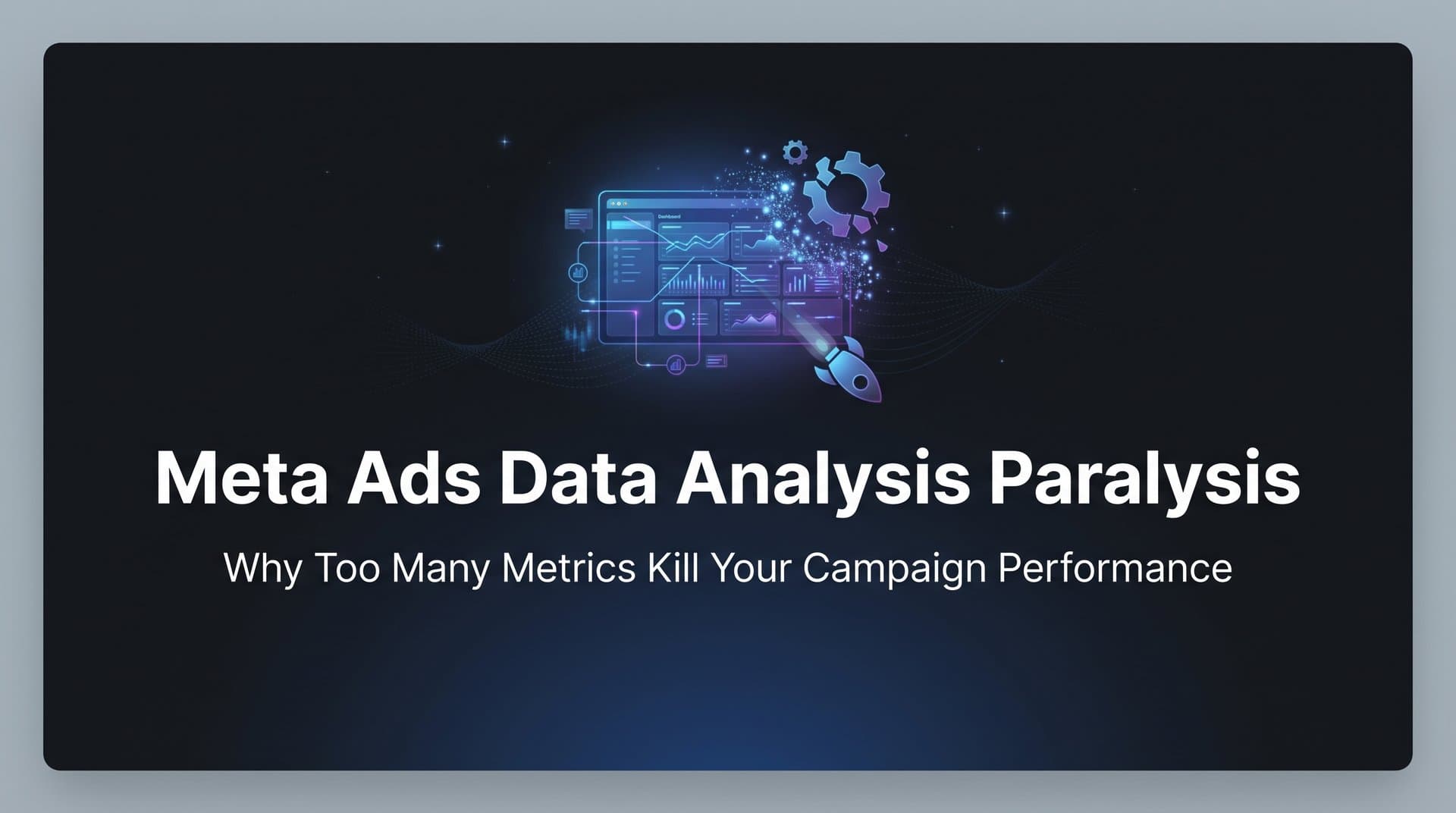 Dashboard

Meta Ads Data Analysis Paralysis

Why Too Many Metrics Kill Your Campaign Performance